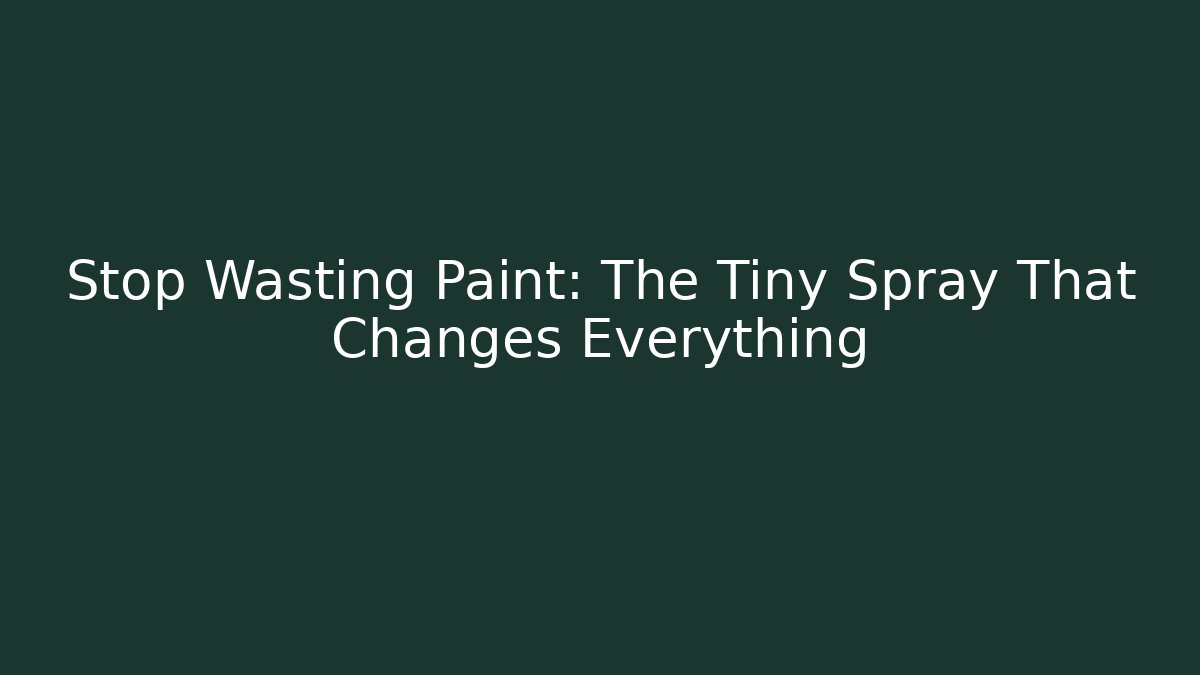 Stop Wasting Paint: The Tiny Spray That Changes Everything